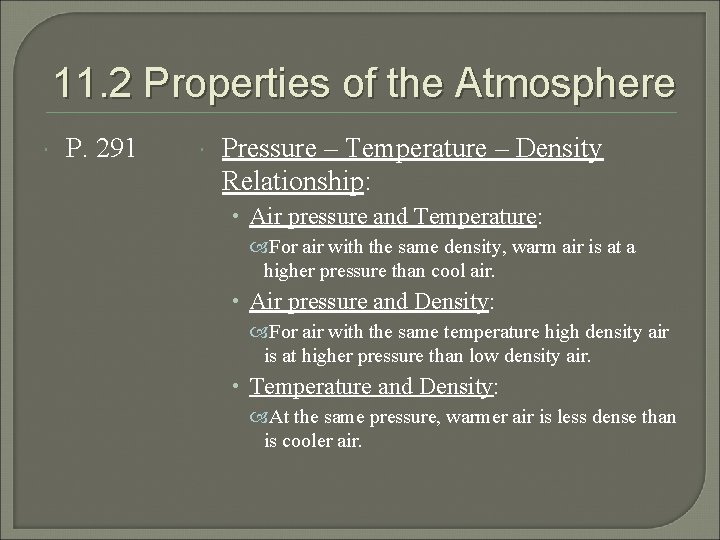 11.2 Properties of the Atmosphere

P. 291

Pressure – Temperature – Density Relationship:

• Air pressure and Temperature:
For air with the same density, warm air is at a higher pressure than cool air.

• Air pressure and Density:
For air with the same temperature high density air is at higher pressure than low density air.

• Temperature and Density:
At the same pressure, warmer air is less dense than is cooler air.